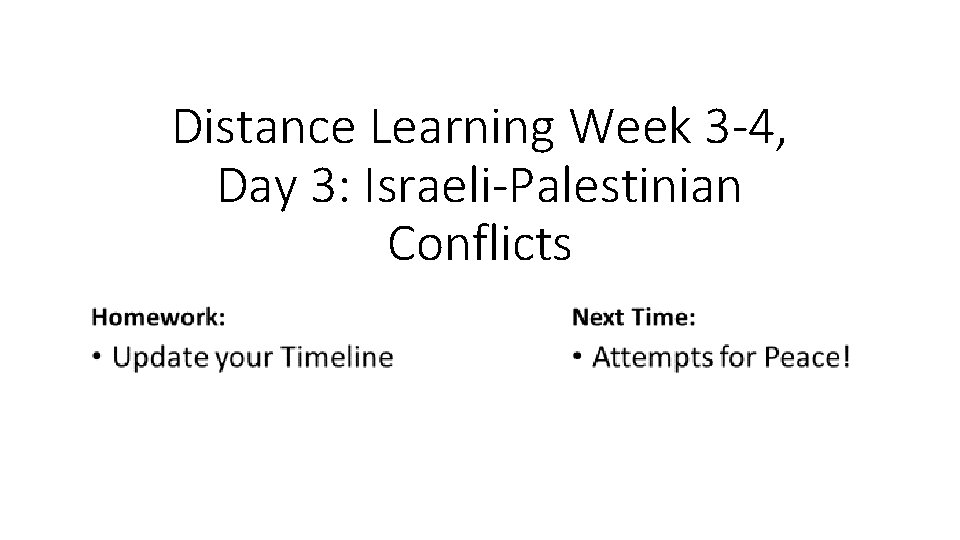 Distance Learning Week 3-4, Day 3: Israeli-Palestinian Conflicts

Homework:
• Update your Timeline

Next Time:
• Attempts for Peace!